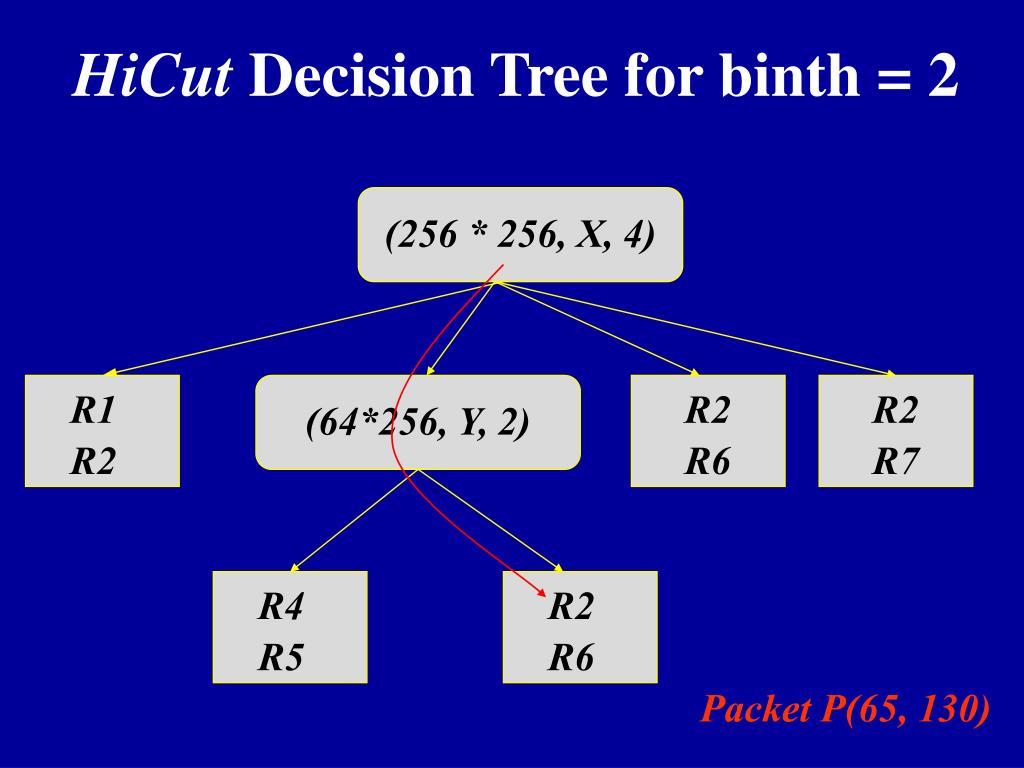 HiCut Decision Tree for binth = 2

(256 * 256, X, 4)

R1
R2

(64*256, Y, 2)

R2
R6

R2
R7

R4
R5

R2
R6

Packet P(65, 130)